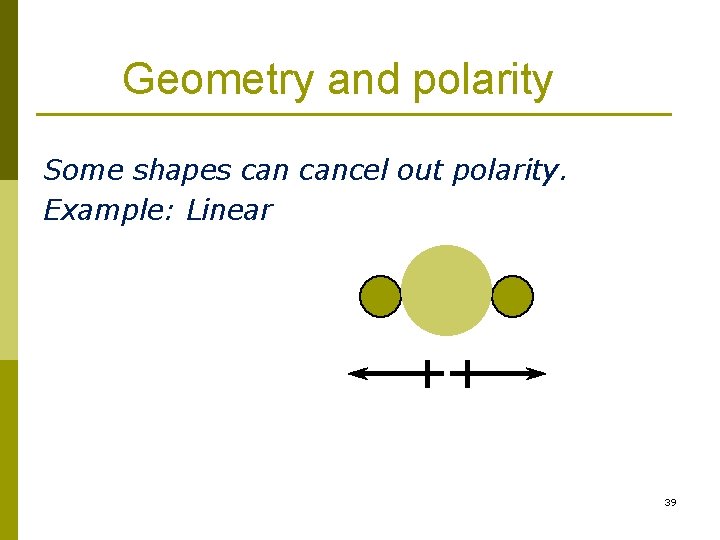 Geometry and polarity

Some shapes can cancel out polarity.
Example: Linear

39